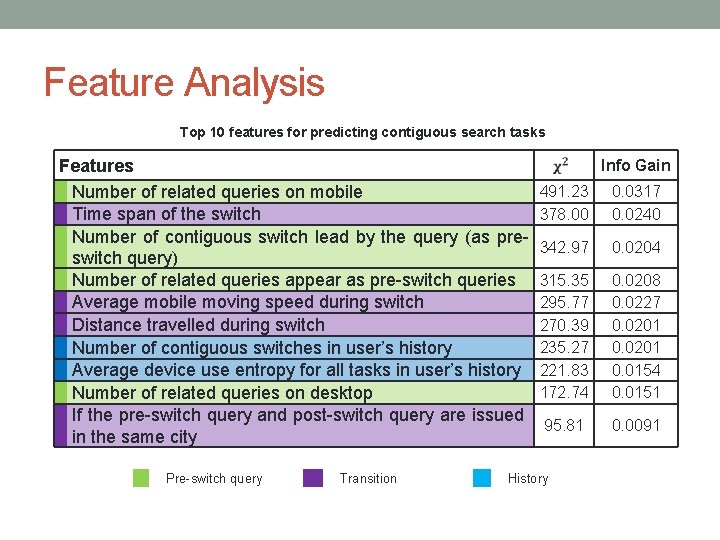 Feature Analysis

Top 10 features for predicting contiguous search tasks

| Features | $\chi^2$ | Info Gain |
|---|---|---|
| Number of related queries on mobile | 491.23 | 0.0317 |
| Time span of the switch | 378.00 | 0.0240 |
| Number of contiguous switch lead by the query (as pre-switch query) | 342.97 | 0.0204 |
| Number of related queries appear as pre-switch queries | 315.35 | 0.0208 |
| Average mobile moving speed during switch | 295.77 | 0.0227 |
| Distance travelled during switch | 270.39 | 0.0201 |
| Number of contiguous switches in user's history | 235.27 | 0.0201 |
| Average device use entropy for all tasks in user's history | 221.83 | 0.0154 |
| Number of related queries on desktop | 172.74 | 0.0151 |
| If the pre-switch query and post-switch query are issued in the same city | 95.81 | 0.0091 |

Pre-switch query Transition History